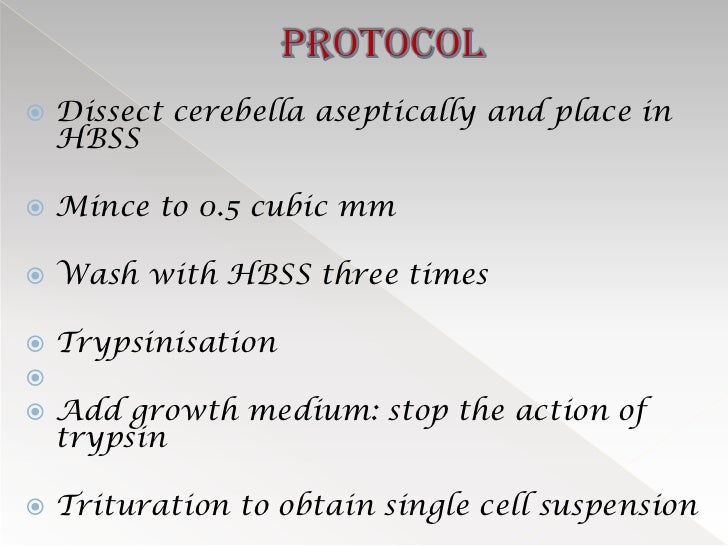 PROTOCOL

Dissect cerebella aseptically and place in HBSS

Mince to 0.5 cubic mm

Wash with HBSS three times

Trypsinisation

Add growth medium: stop the action of trypsin

Trituration to obtain single cell suspension